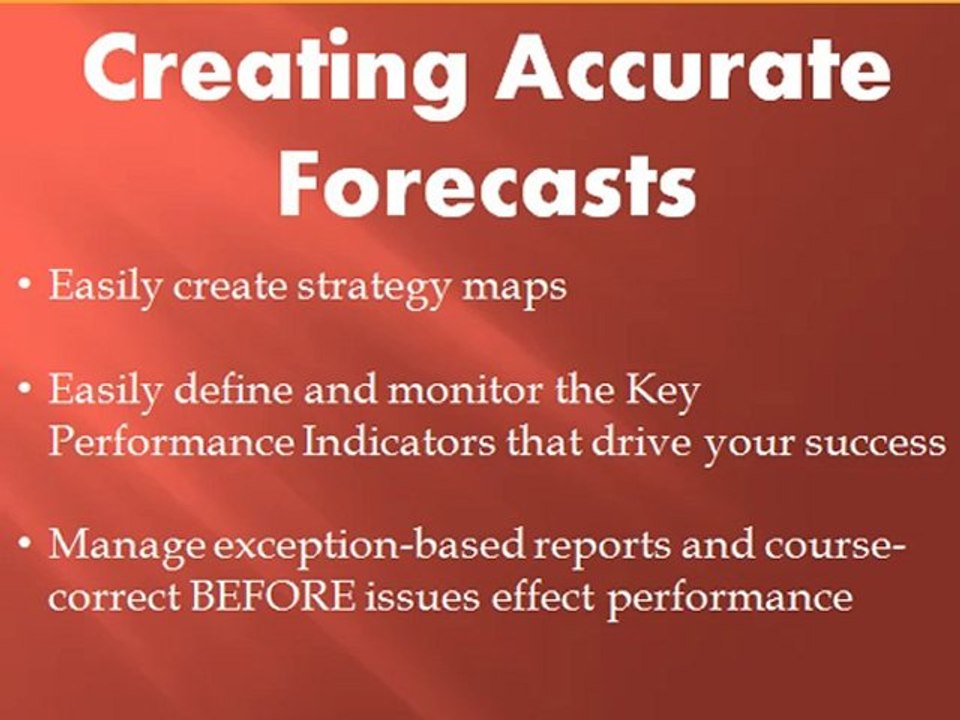 Creating Accurate Forecasts

• Easily create strategy maps

• Easily define and monitor the Key Performance Indicators that drive your success

• Manage exception-based reports and course-correct BEFORE issues effect performance